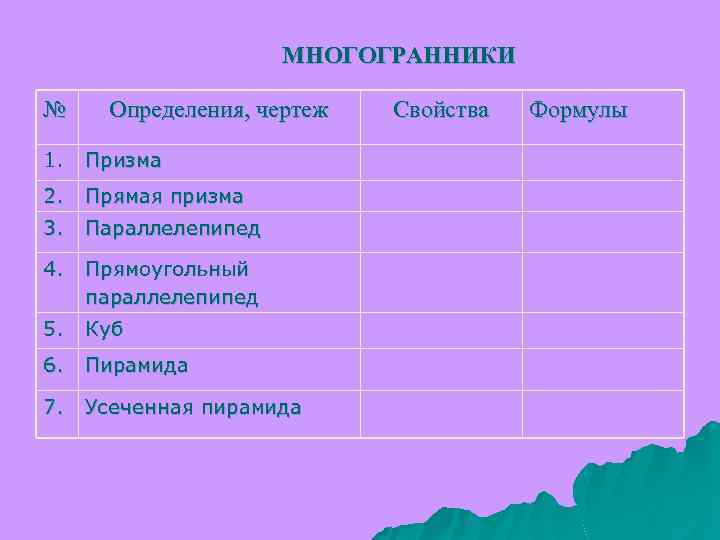 МНОГОГРАННИКИ

| № | Определения, чертеж | Свойства | Формулы |
|---|---|---|---|
| 1. | Призма | | |
| 2. | Прямая призма | | |
| 3. | Параллелепипед | | |
| 4. | Прямоугольный параллелепипед | | |
| 5. | Куб | | |
| 6. | Пирамида | | |
| 7. | Усеченная пирамида | | |